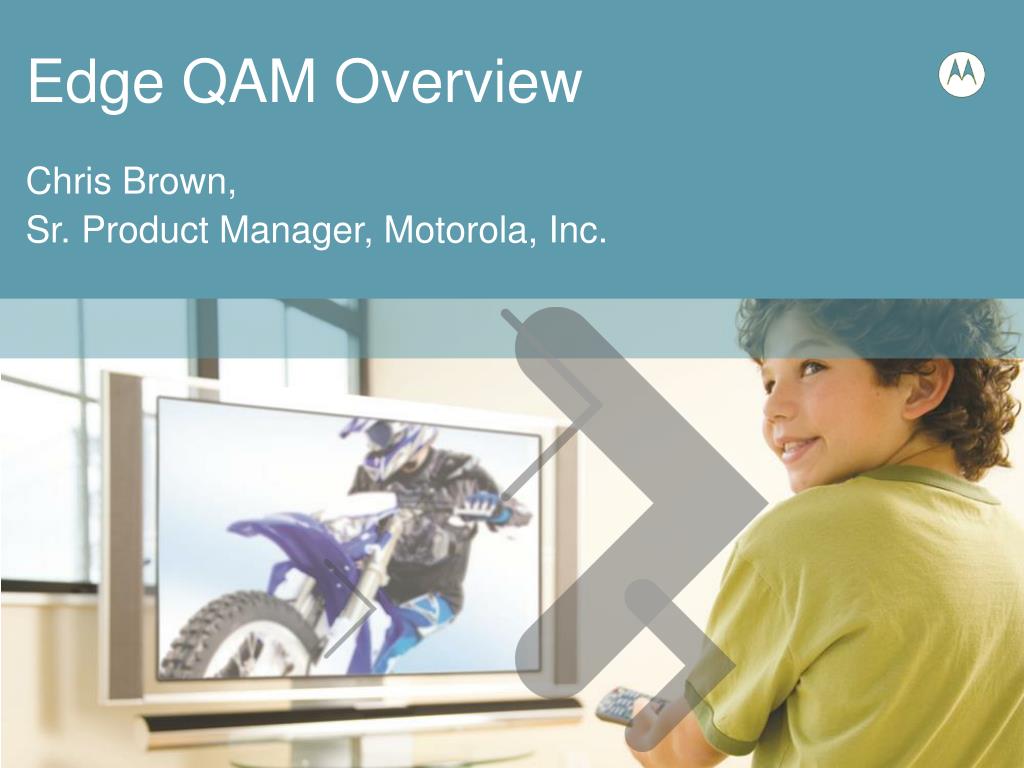 Edge QAM Overview

Chris Brown,
Sr. Product Manager, Motorola, Inc.